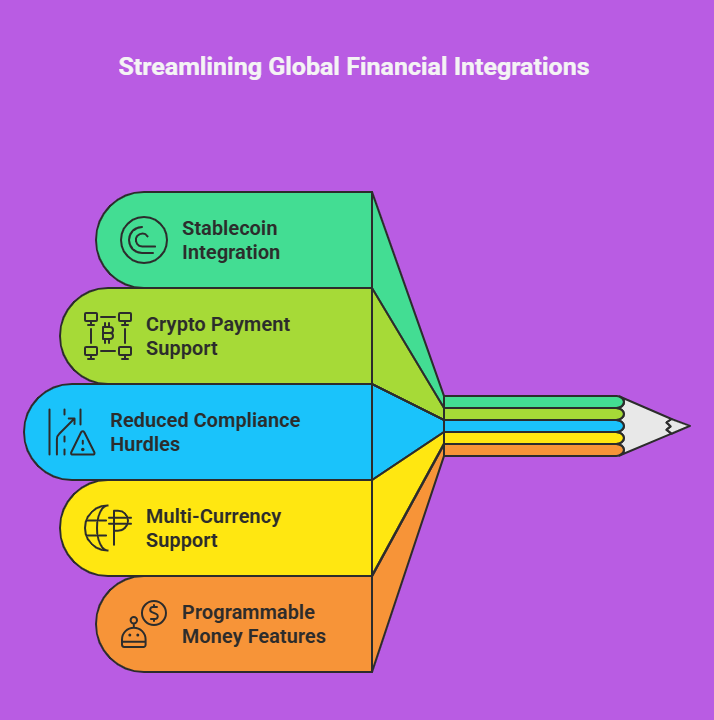 Streamlining Global Financial Integrations

Stablecoin Integration

Crypto Payment Support

Reduced Compliance Hurdles

Multi-Currency Support

Programmable Money Features